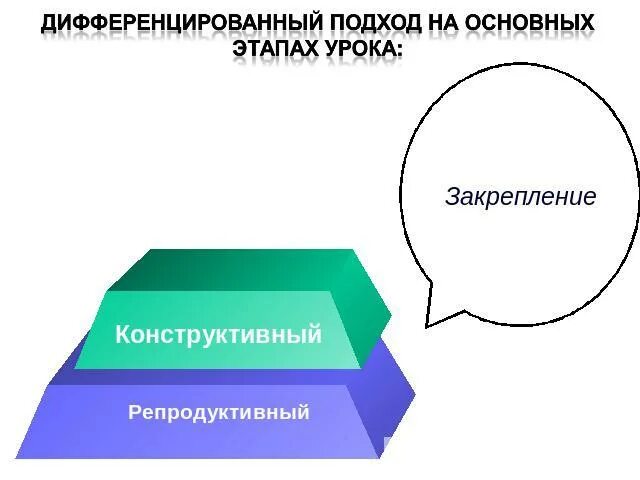 ДИФФЕРЕНЦИРОВАННЫЙ ПОДХОД НА ОСНОВНЫХ ЭТАПАХ УРОКА:

Закрепление

Конструктивный

Репродуктивный